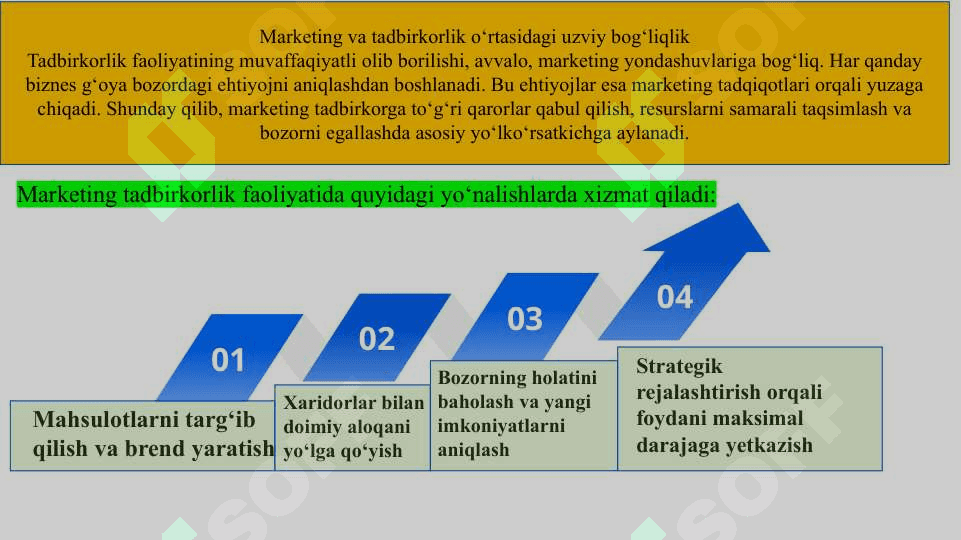 Marketing va tadbirkorlik o‘rtasidagi uzviy bog‘liqlik
Tadbirkorlik faoliyatining muvaffaqiyatli olib borilishi, avvalo, marketing yondashuvlariga bog‘liq. Har qanday biznes g‘oya bozordagi ehtiyojni aniqlashdan boshlanadi. Bu ehtiyojlar esa marketing tadqiqotlari orqali yuzaga chiqadi. Shunday qilib, marketing tadbirkorga to‘g‘ri qarorlar qabul qilish, resurslarni samarali taqsimlash va bozorni egallashda asosiy yo‘lko‘rsatkichga aylanadi.

Marketing tadbirkorlik faoliyatida quyidagi yo‘nalishlarda xizmat qiladi:

01
Mahsulotlarni targ‘ib qilish va brend yaratish

02
Xaridorlar bilan doimiy aloqani yo‘lga qo‘yish

03
Bozorning holatini baholash va yangi imkoniyatlarni aniqlash

04
Strategik rejalashtirish orqali foydani maksimal darajaga yetkazish